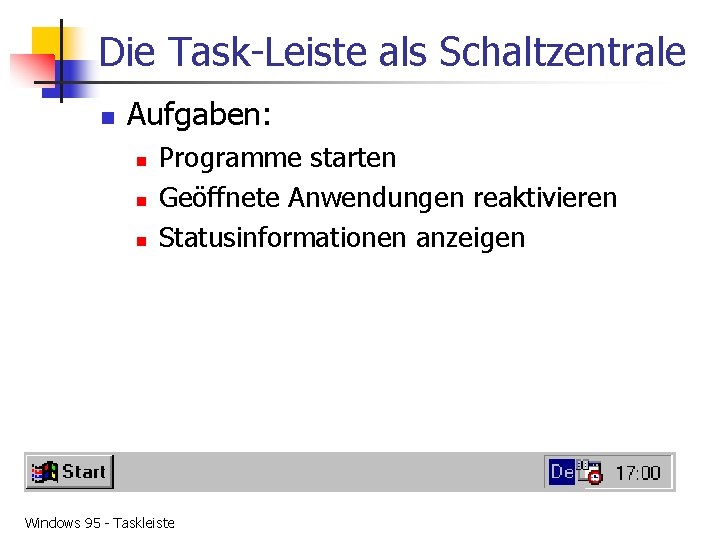 Die Task-Leiste als Schaltzentrale

Aufgaben:

Programme starten

Geöffnete Anwendungen reaktivieren

Statusinformationen anzeigen

Start

De

17:00

Windows 95 - Taskleiste